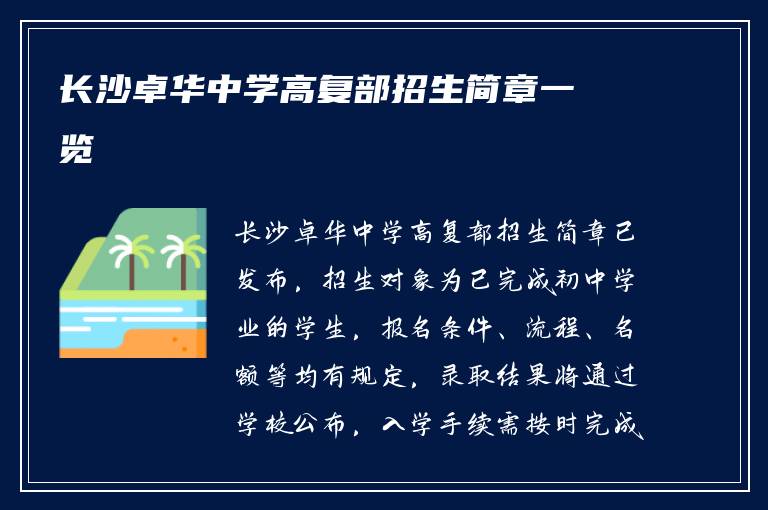 长沙卓华中学高复部招生简章一览

长沙卓华中学高复部招生简章已发布，招生对象为已完成初中学业的学生，报名条件、流程、名额等均有规定，录取结果将通过学校公布，入学手续需按时完成